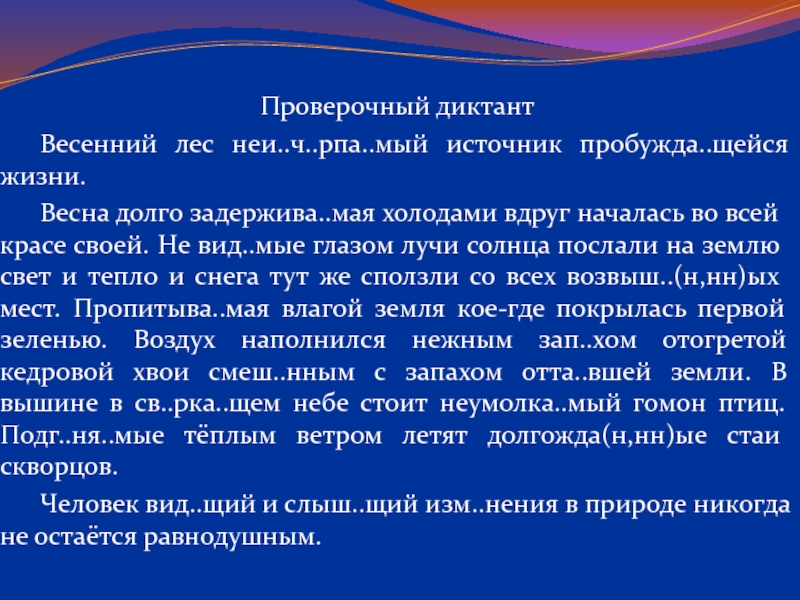 Проверочный диктант

Весенний лес неи..ч..рпа..мый источник пробужда..щейся жизни.

Весна долго задержива..мая холодами вдруг началась во всей красе своей. Не вид..мые глазом лучи солнца послали на землю свет и тепло и снега тут же сползли со всех возвыш..(н,нн)ых мест. Пропитыва..мая влагой земля кое-где покрылась первой зеленью. Воздух наполнился нежным зап..хом отогретой кедровой хвои смеш..нным с запахом отта..вшей земли. В вышине в св..рка..щем небе стоит неумолка..мый гомон птиц. Подг..ня..мые тёплым ветром летят долгожда(н,нн)ые стаи скворцов.

Человек вид..щий и слыш..щий изм..нения в природе никогда не остаётся равнодушным.